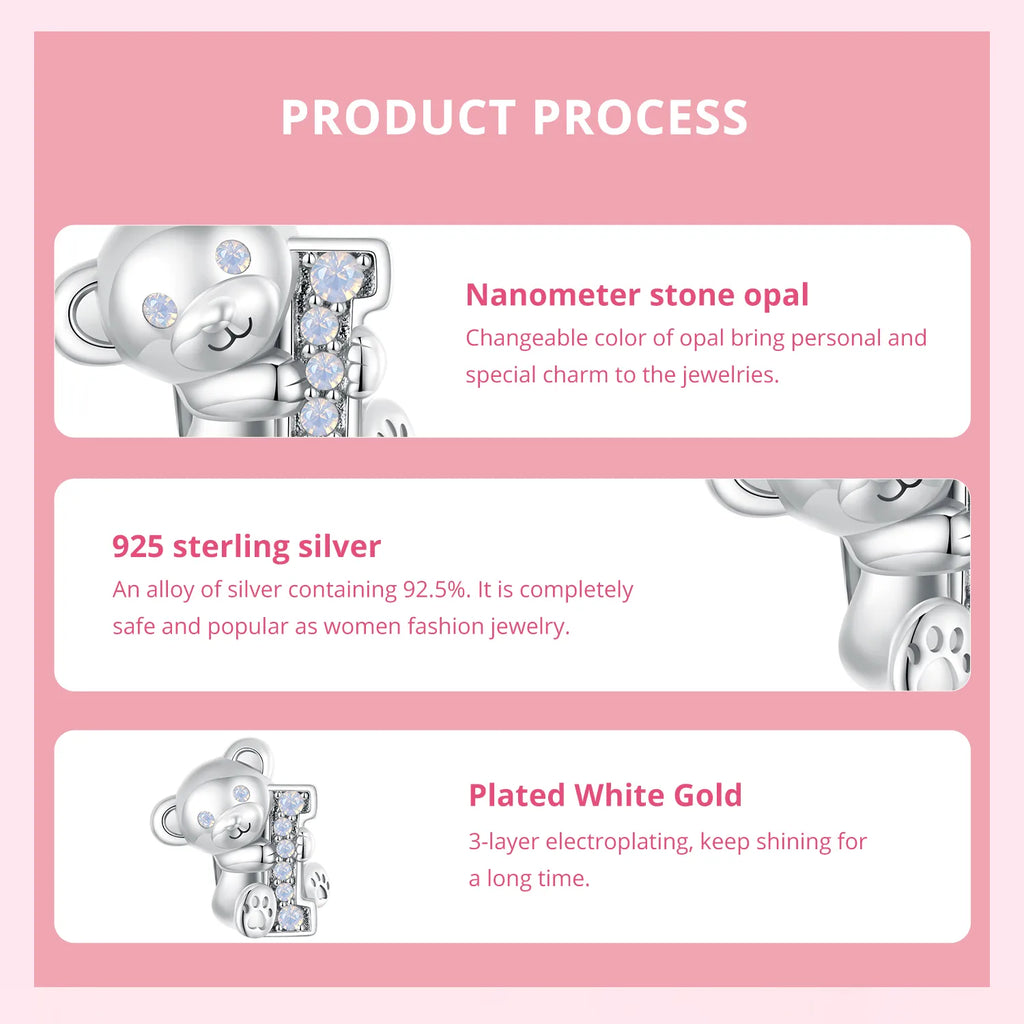 PRODUCT PROCESS

Nanometer stone opal
Changeable color of opal bring personal and special charm to the jewelries.

925 sterling silver
An alloy of silver containing 92.5%. It is completely safe and popular as women fashion jewelry.

Plated White Gold
3-layer electroplating, keep shining for a long time.